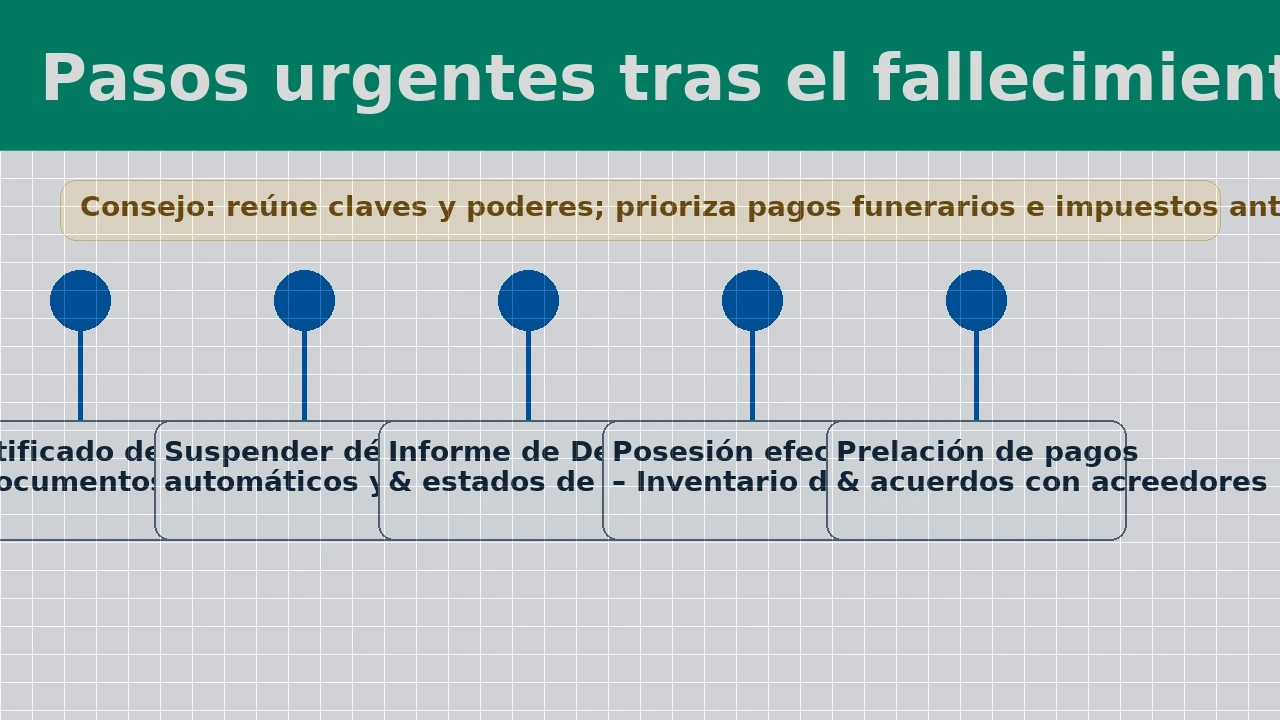 Pasos urgentes tras el fallecimient

Consejo: reúne claves y poderes; prioriza pagos funerarios e impuestos ant

tificado de
ocumentos

Suspender dé
automáticos y

Informe de De
& estados de

Posesión efec
– Inventario d

Prelación de pagos
& acuerdos con acreedores